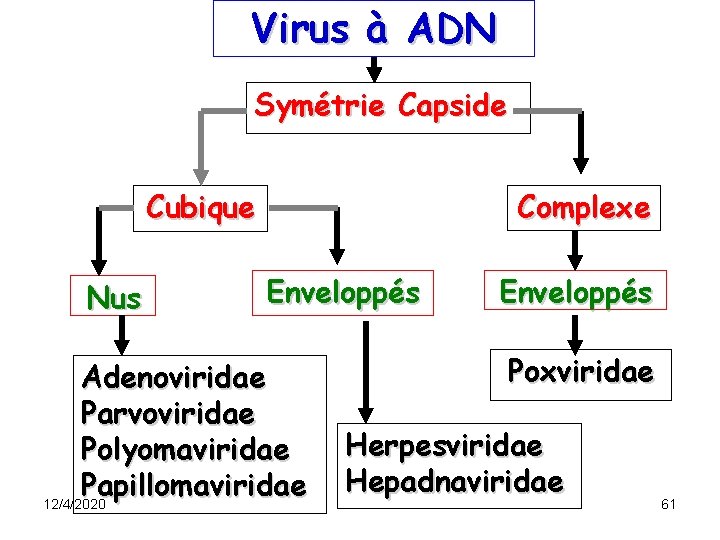 Virus à ADN

Symétrie Capside

Cubique

Complexe

Nus

Enveloppés

Enveloppés

Adenoviridae
Parvoviridae
Polyomaviridae
Papillomaviridae

Herpesviridae
Hepadnaviridae

Poxviridae

12/4/2020

61